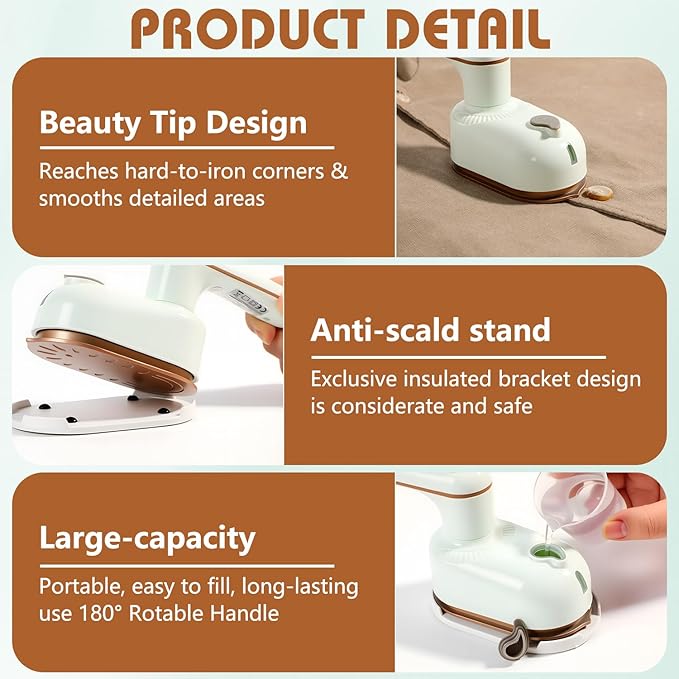 PRODUCT DETAIL

Beauty Tip Design

Reaches hard-to-iron corners & smooths detailed areas

Anti-scald stand

Exclusive insulated bracket design is considerate and safe

Large-capacity

Portable, easy to fill, long-lasting use 180° Rotable Handle